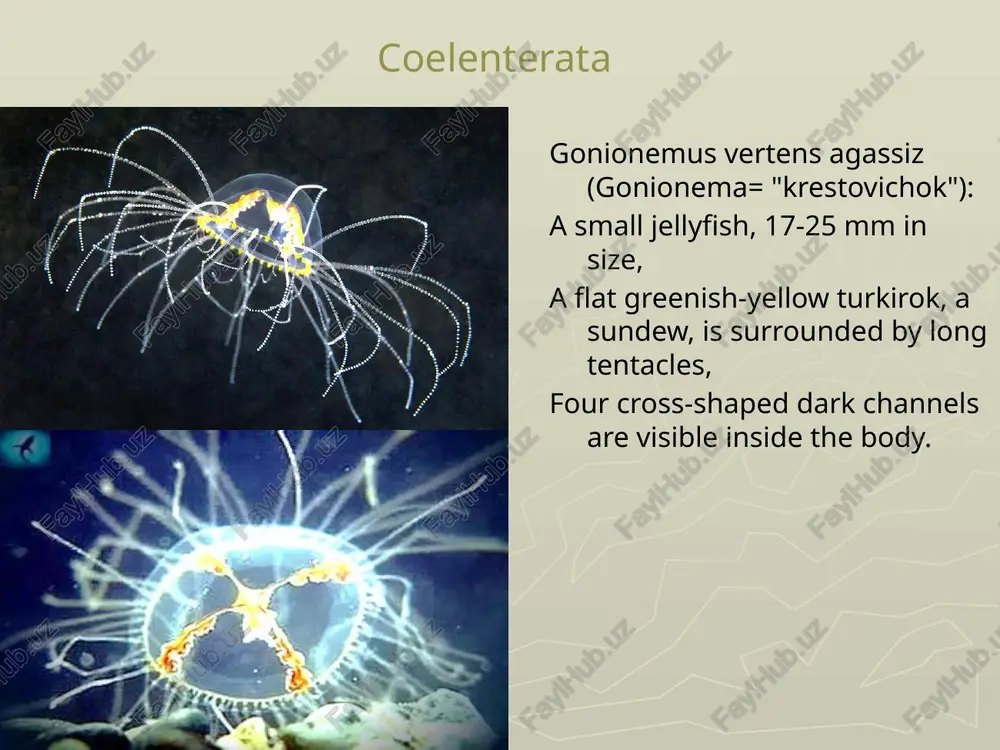 Coelenterata

Gonionemus vertens agassiz (Gonionema= "krestovichok"):

A small jellyfish, 17-25 mm in size,

A flat greenish-yellow turkirok, a sundew, is surrounded by long tentacles,

Four cross-shaped dark channels are visible inside the body.

FaylHub.uz